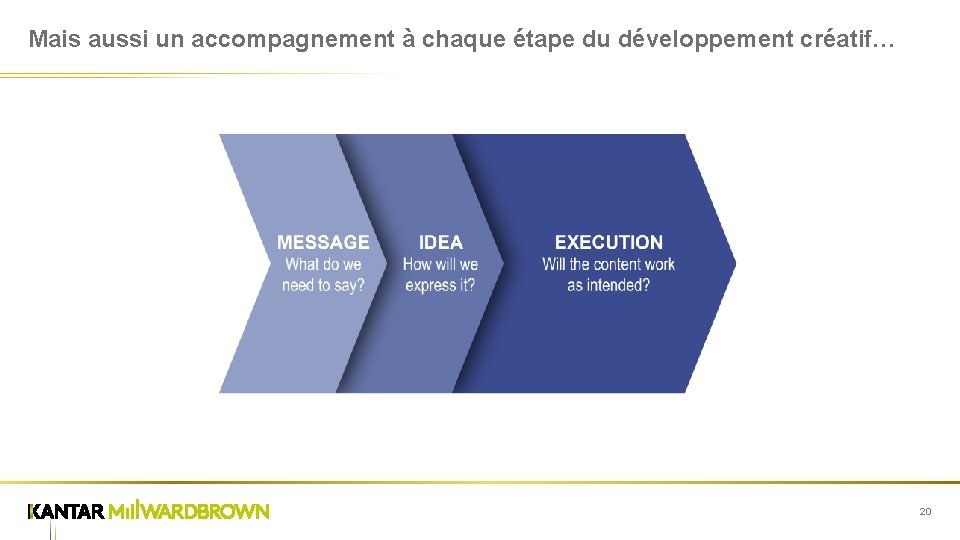 Mais aussi un accompagnement à chaque étape du développement créatif…

MESSAGE
What do we need to say?

IDEA
How will we express it?

EXECUTION
Will the content work as intended?

KANTAR MILLWARDBROWN

20